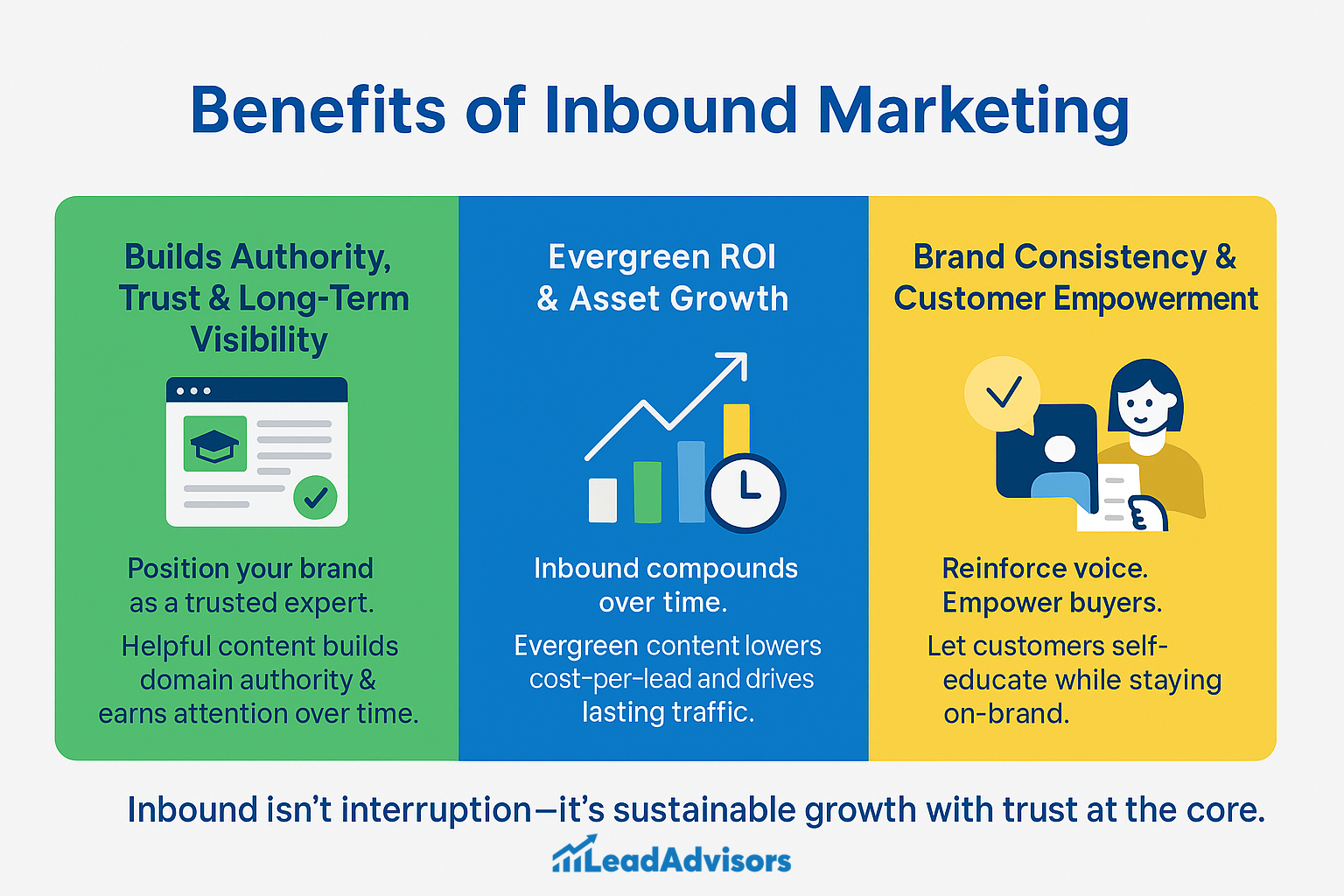 Benefits of Inbound Marketing

Builds Authority, Trust & Long-Term Visibility

Position your brand as a trusted expert.

Helpful content builds domain authority & earns attention over time.

Evergreen ROI & Asset Growth

Inbound compounds over time.

Evergreen content lowers cost-per-lead and drives lasting traffic.

Brand Consistency & Customer Empowerment

Reinforce voice. Empower buyers.

Let customers self-educate while staying on-brand.

Inbound isn't interruption—it's sustainable growth with trust at the core.

LeadAdvisors